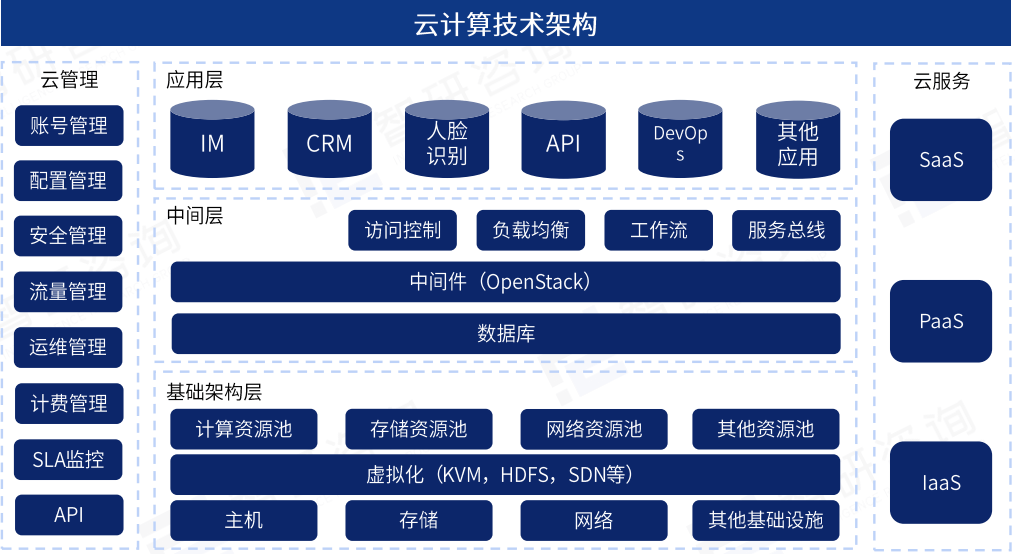 云计算技术架构

云管理

账号管理

配置管理

安全管理

流量管理

运维管理

计费管理

SLA监控

API

应用层

IM

CRM

人脸识别

API

DevOps

其他应用

中间层

访问控制

负载均衡

工作流

服务总线

中间件（OpenStack）

数据库

基础架构层

计算资源池

存储资源池

网络资源池

其他资源池

虚拟化（KVM，HDFS，SDN等）

主机

存储

网络

其他基础设施

云服务

SaaS

PaaS

IaaS